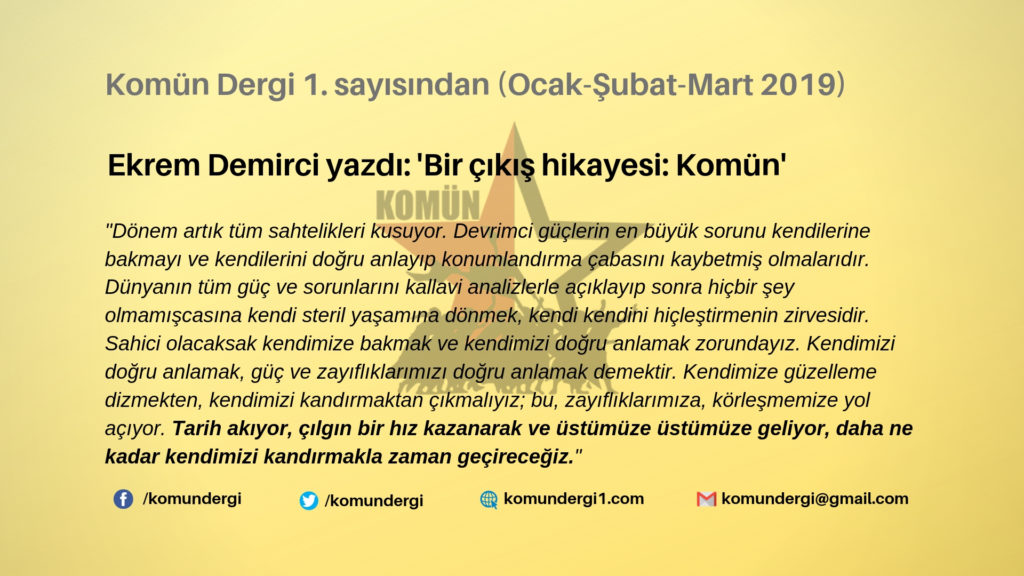 Komün Dergi 1. sayısından (Ocak-Şubat-Mart 2019)

Ekrem Demirci yazdı: 'Bir çıkış hikayesi: Komün'

KOMÜN

"Dönem artık tüm sahtelikleri kusuyor. Devrimci güçlerin en büyük sorunu kendilerine bakmayı ve kendilerini doğru anlayıp konumlandırma çabasını kaybetmiş olmalarıdır. Dünyanın tüm güç ve sorunlarını kallavi analizlerle açıklayıp sonra hiçbir şey olmamışcasına kendi steril yaşamına dönmek, kendi kendini hiçleştirmenin zirvesidir. Sahici olacaksak kendimize bakmak ve kendimizi doğru anlamak zorundayız. Kendimizi doğru anlamak, güç ve zayıflıklarımızı doğru anlamak demektir. Kendimize güzelleme dizmekten, kendimizi kandırmaktan çıkmalıyız; bu, zayıflıklarımıza, körleşmemize yol açıyor. Tarih akıyor, çılgın bir hız kazanarak ve üstümüze üstümüze geliyor, daha ne kadar kendimizi kandırmakla zaman geçireceğiz."

/komundergi /komundergi komundergi1.com komundergi@gmail.com